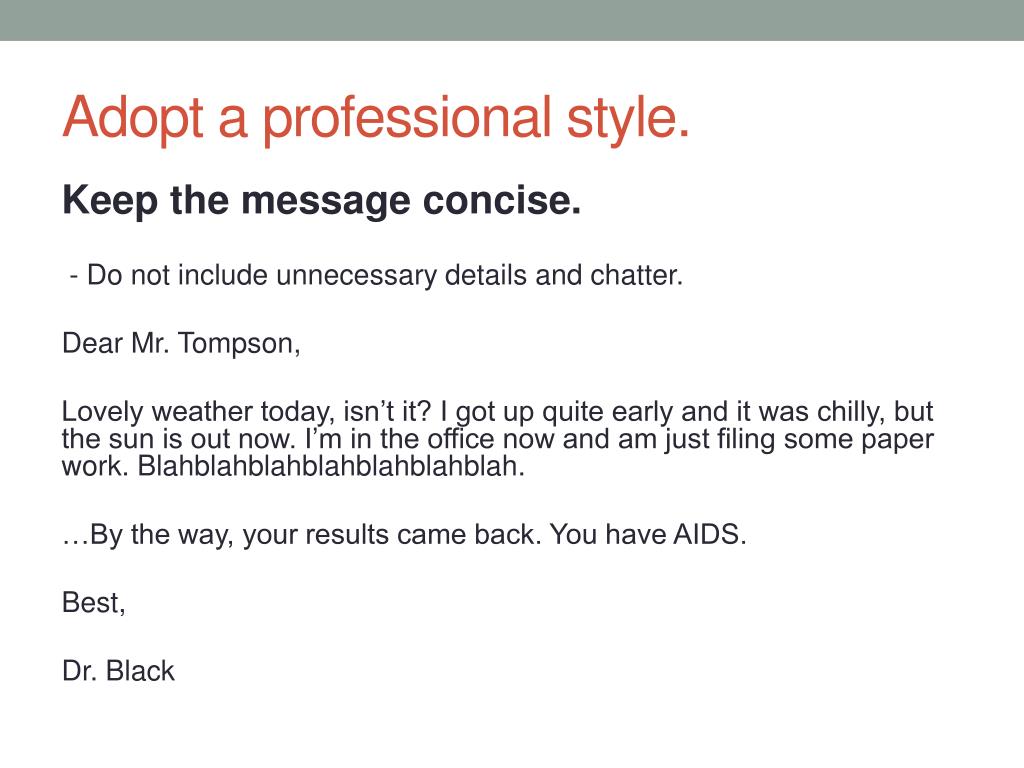 Adopt a professional style.

Keep the message concise.

- Do not include unnecessary details and chatter.

Dear Mr. Tompson,

Lovely weather today, isn’t it? I got up quite early and it was chilly, but the sun is out now. I’m in the office now and am just filing some paper work. Blahblahblahblahblahblahblah.

…By the way, your results came back. You have AIDS.

Best,

Dr. Black